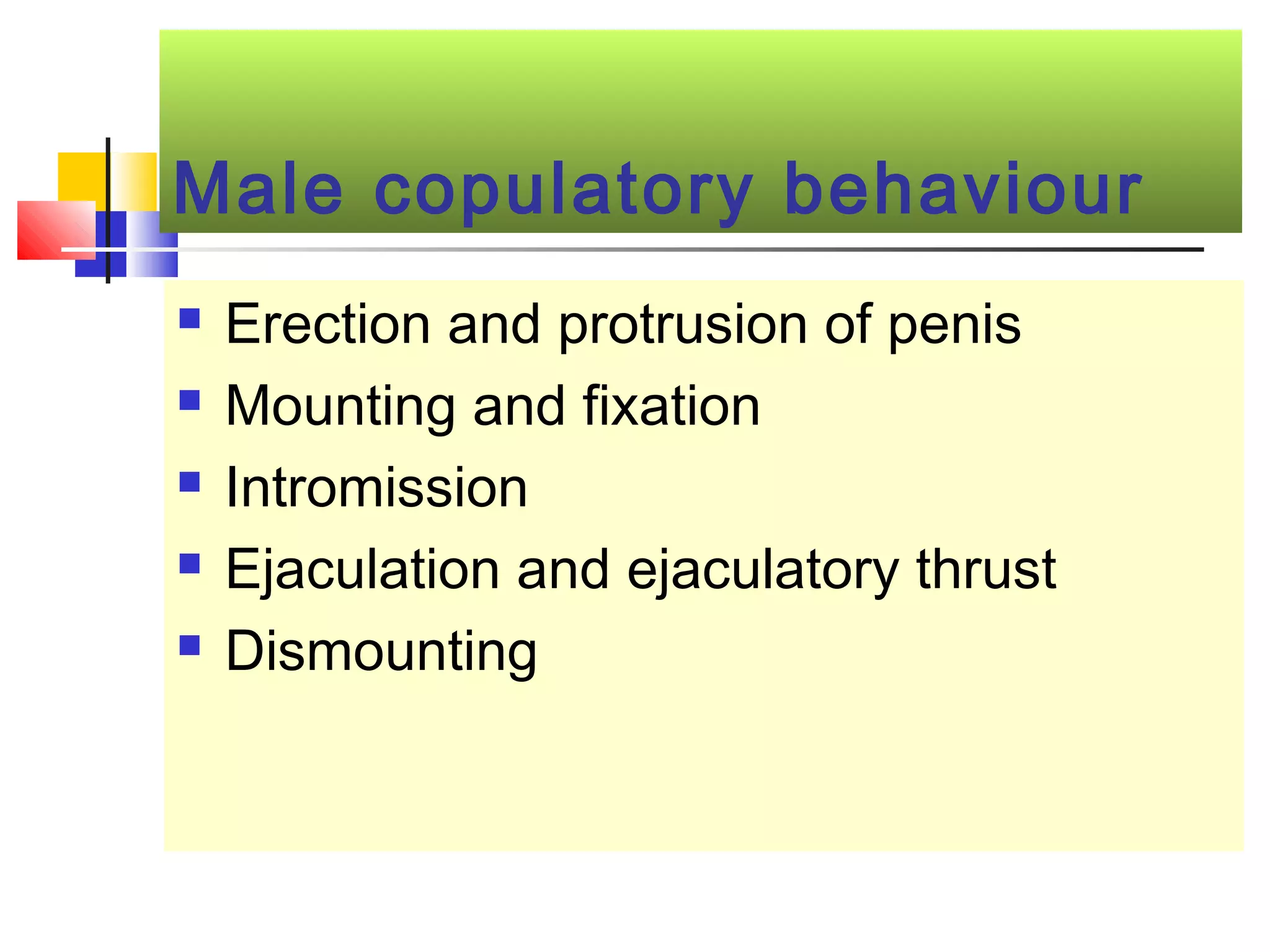 Male copulatory behaviour

- Erection and protrusion of penis
- Mounting and fixation
- Intromission
- Ejaculation and ejaculatory thrust
- Dismounting